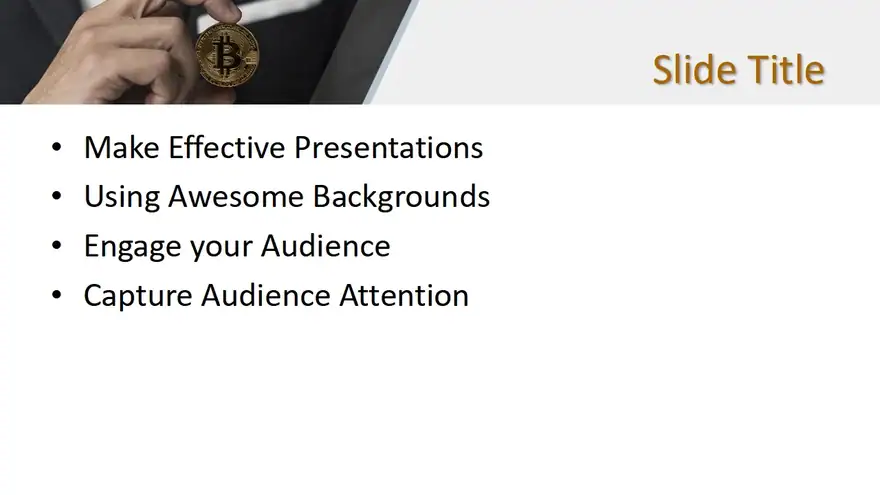 Slide Title

• Make Effective Presentations
• Using Awesome Backgrounds
• Engage your Audience
• Capture Audience Attention